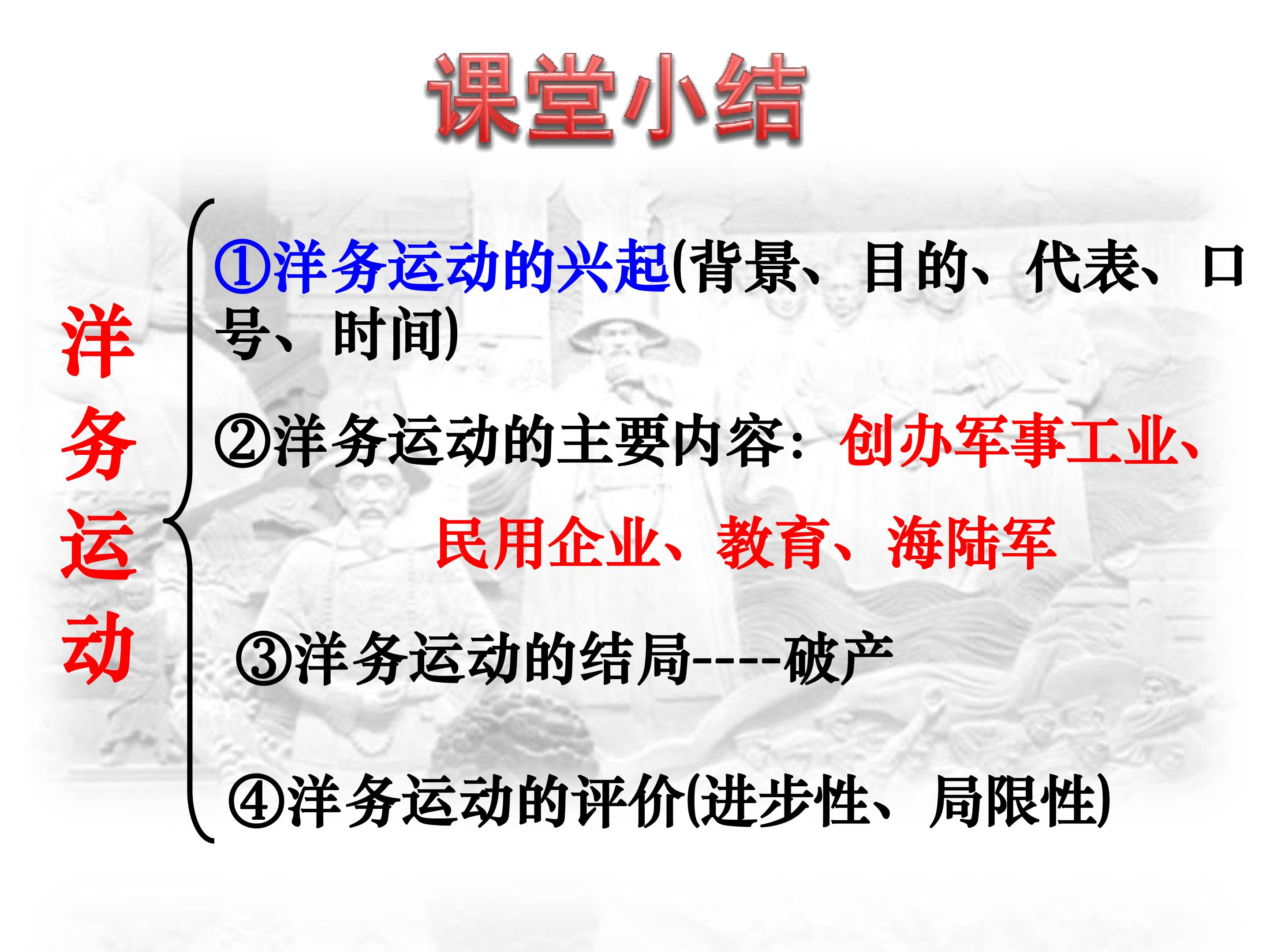 课堂小结

洋务运动

①洋务运动的兴起(背景、目的、代表、口号、时间)

②洋务运动的主要内容：创办军事工业、民用企业、教育、海陆军

③洋务运动的结局----破产

④洋务运动的评价(进步性、局限性)